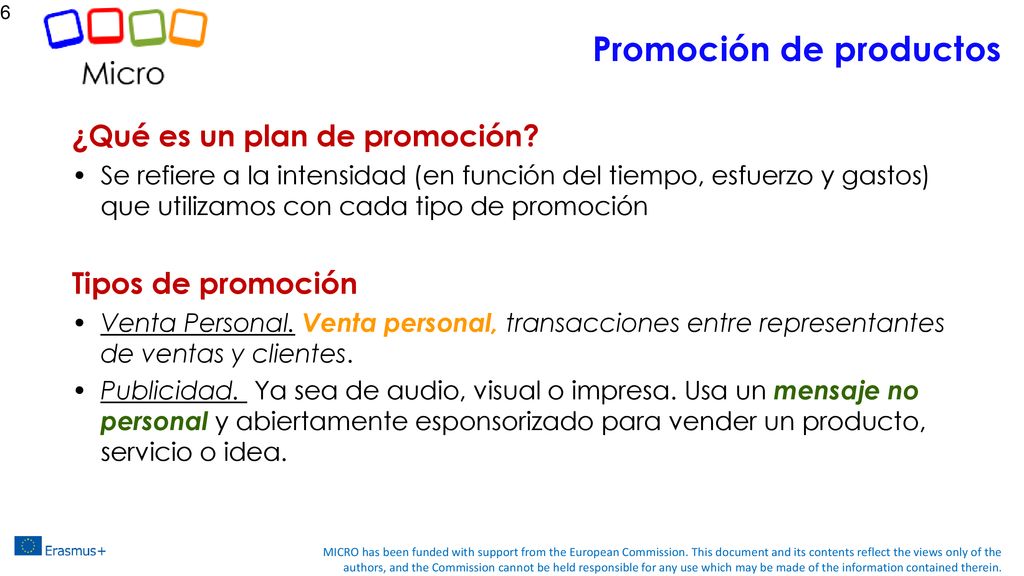 6

Micro

Promoción de productos

¿Qué es un plan de promoción?

• Se refiere a la intensidad (en función del tiempo, esfuerzo y gastos) que utilizamos con cada tipo de promoción

Tipos de promoción

• Venta Personal. Venta personal, transacciones entre representantes de ventas y clientes.
• Publicidad. Ya sea de audio, visual o impresa. Usa un mensaje no personal y abiertamente esponsorizado para vender un producto, servicio o idea.

Erasmus+

MICRO has been funded with support from the European Commission. This document and its contents reflect the views only of the authors, and the Commission cannot be held responsible for any use which may be made of the information contained therein.